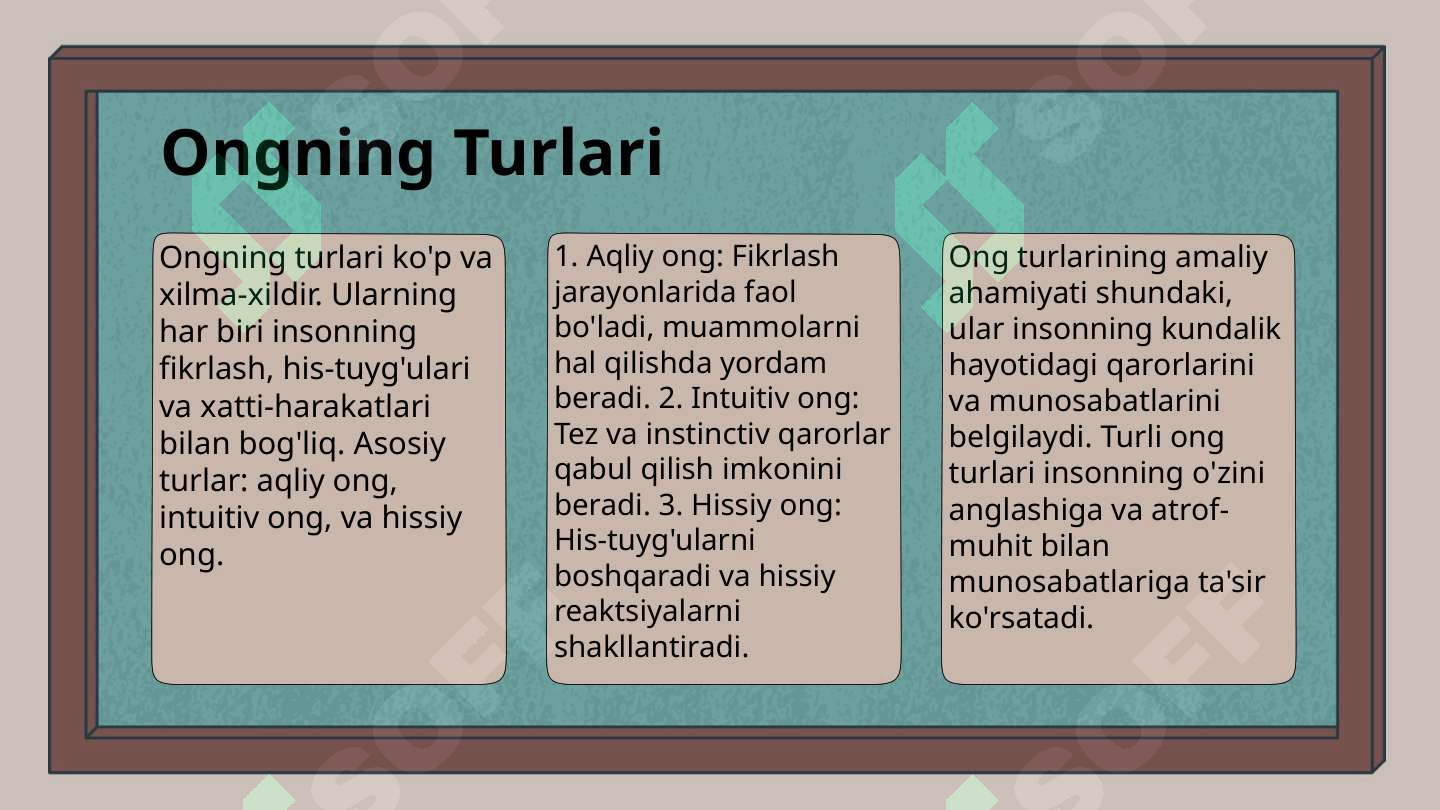 Ongning Turlari

Ongning turlari ko'p va xilma-xildir. Ularning har biri insonning fikrlash, his-tuyg'ulari va xatti-harakatlari bilan bog'liq. Asosiy turlar: aqliy ong, intuitiv ong, va hissiy ong.

1. Aqliy ong: Fikrlash jarayonlarida faol bo'ladi, muammolarni hal qilishda yordam beradi. 2. Intuitiv ong: Tez va instinctiv qarorlar qabul qilish imkonini beradi. 3. Hissiy ong: His-tuyg'ularni boshqaradi va hissiy reaktsiyalarni shakllantiradi.

Ong turlarining amaliy ahamiyati shundaki, ular insonning kundalik hayotidagi qarorlarini va munosabatlarini belgilaydi. Turli ong turlari insonning o'zini anglashiga va atrof-muhit bilan munosabatlariga ta'sir ko'rsatadi.